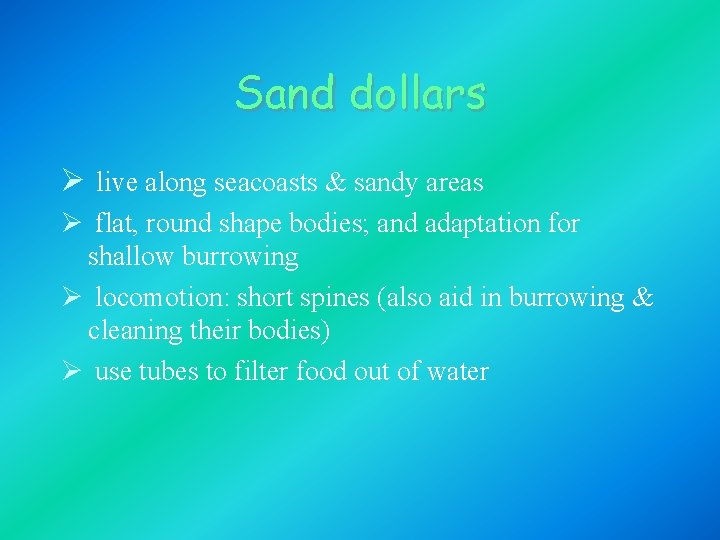 Sand dollars

➢ live along seacoasts & sandy areas

➢ flat, round shape bodies; and adaptation for shallow burrowing

➢ locomotion: short spines (also aid in burrowing & cleaning their bodies)

➢ use tubes to filter food out of water